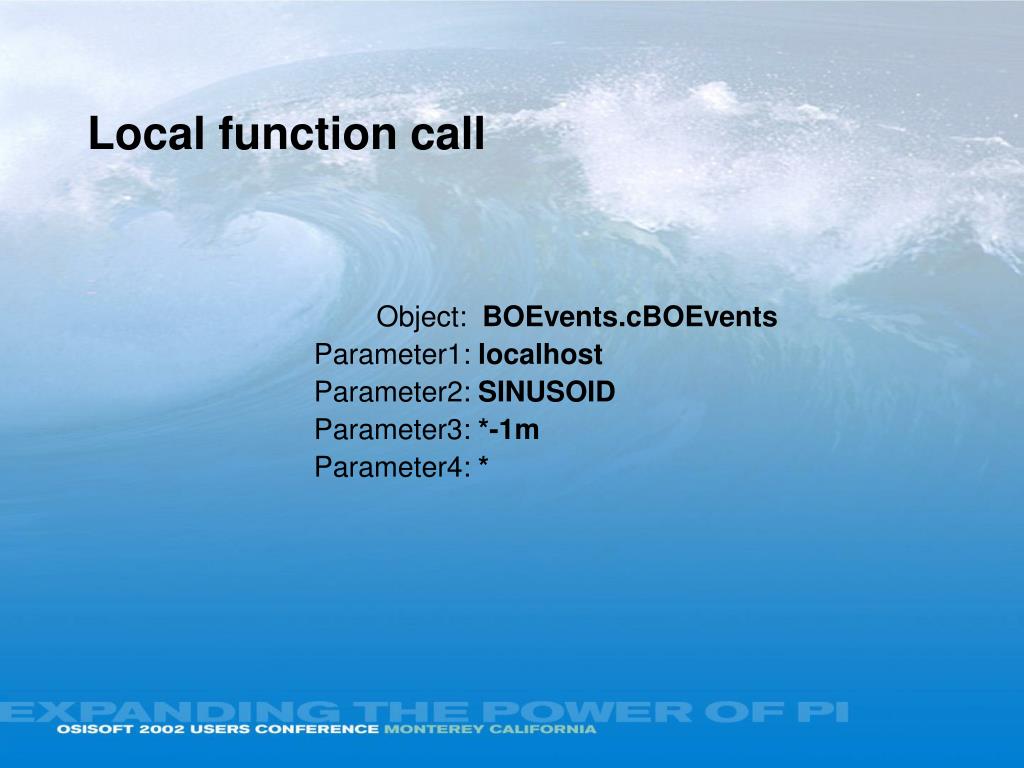 Local function call

Object: BOEvents.cBOEvents
Parameter1: localhost
Parameter2: SINUSOID
Parameter3: *-1m
Parameter4: *

EXPANDING THE POWER OF PI
OSISOFT 2002 USERS CONFERENCE MONTEREY CALIFORNIA